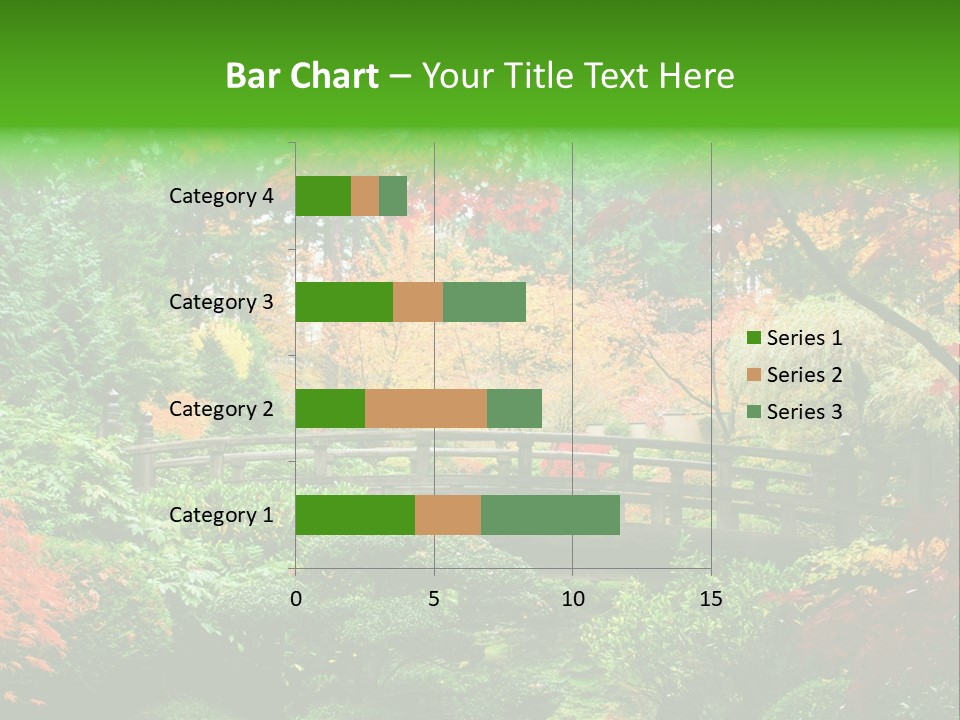 Bar Chart – Your Title Text Here

Category 4
Category 3
Category 2
Category 1

0
5
10
15

Series 1
Series 2
Series 3